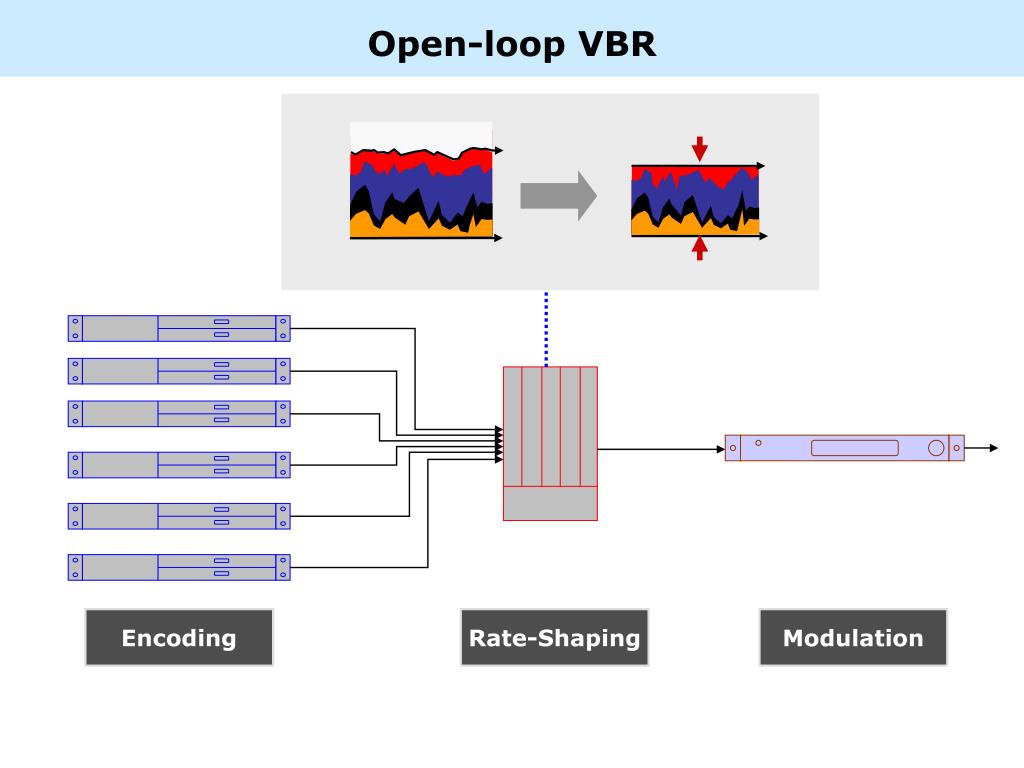 Open-loop VBR

Encoding

Rate-Shaping

Modulation